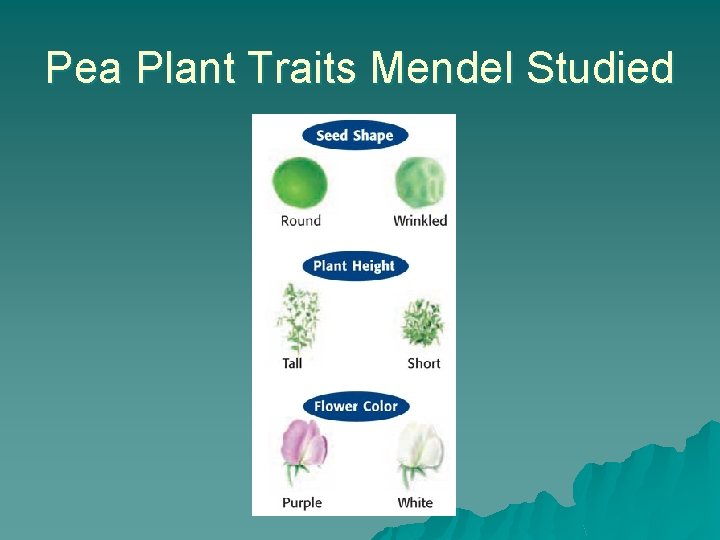 Pea Plant Traits Mendel Studied

Seed Shape

Round

Wrinkled

Plant Height

Tall

Short

Flower Color

Purple

White